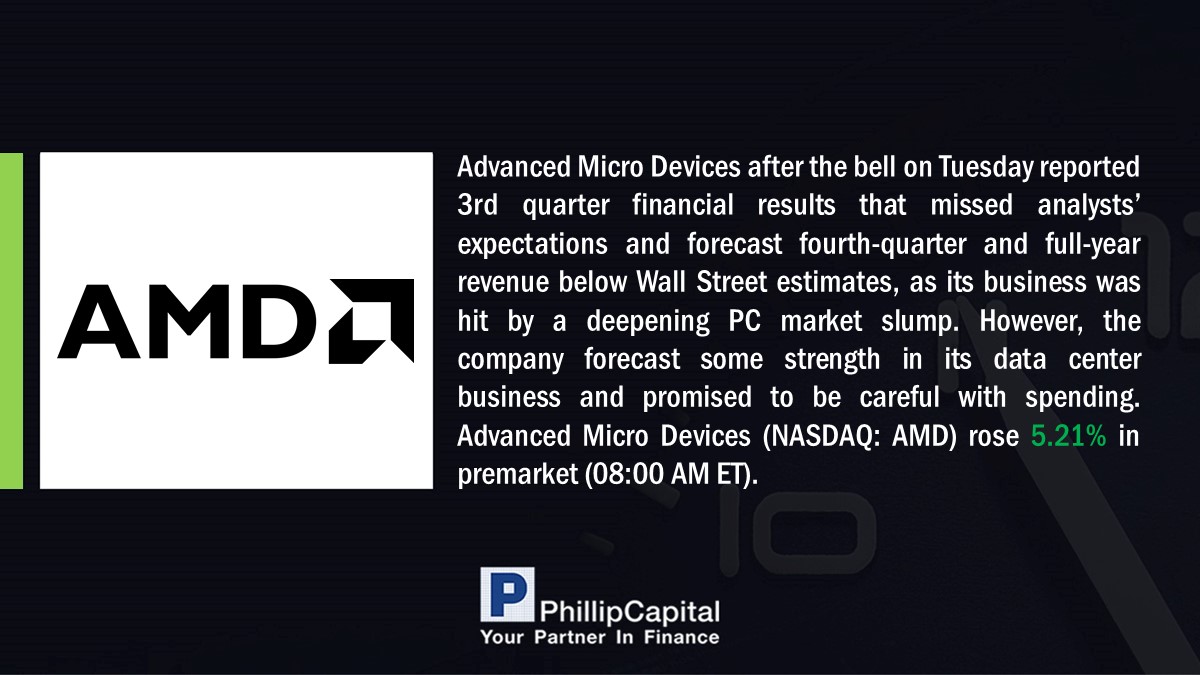 AMD

Advanced Micro Devices after the bell on Tuesday reported 3rd quarter financial results that missed analysts' expectations and forecast fourth-quarter and full-year revenue below Wall Street estimates, as its business was hit by a deepening PC market slump. However, the company forecast some strength in its data center business and promised to be careful with spending. Advanced Micro Devices (NASDAQ: AMD) rose 5.21% in premarket (08:00 AM ET).

P PhillipCapital
Your Partner In Finance